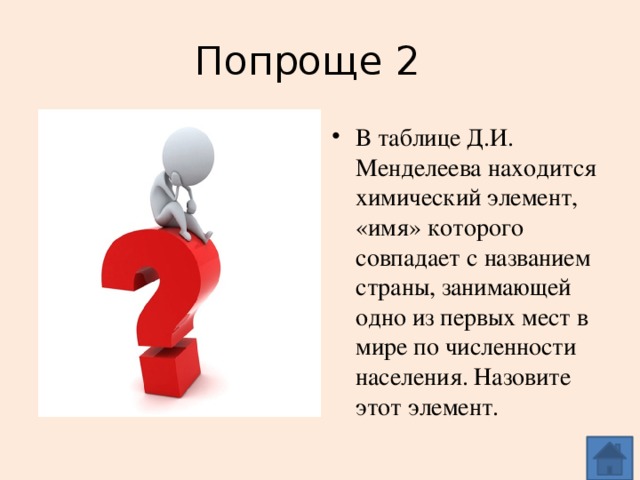 Попроще 2

• В таблице Д.И. Менделеева находится химический элемент, «имя» которого совпадает с названием страны, занимающей одно из первых мест в мире по численности населения. Назовите этот элемент.